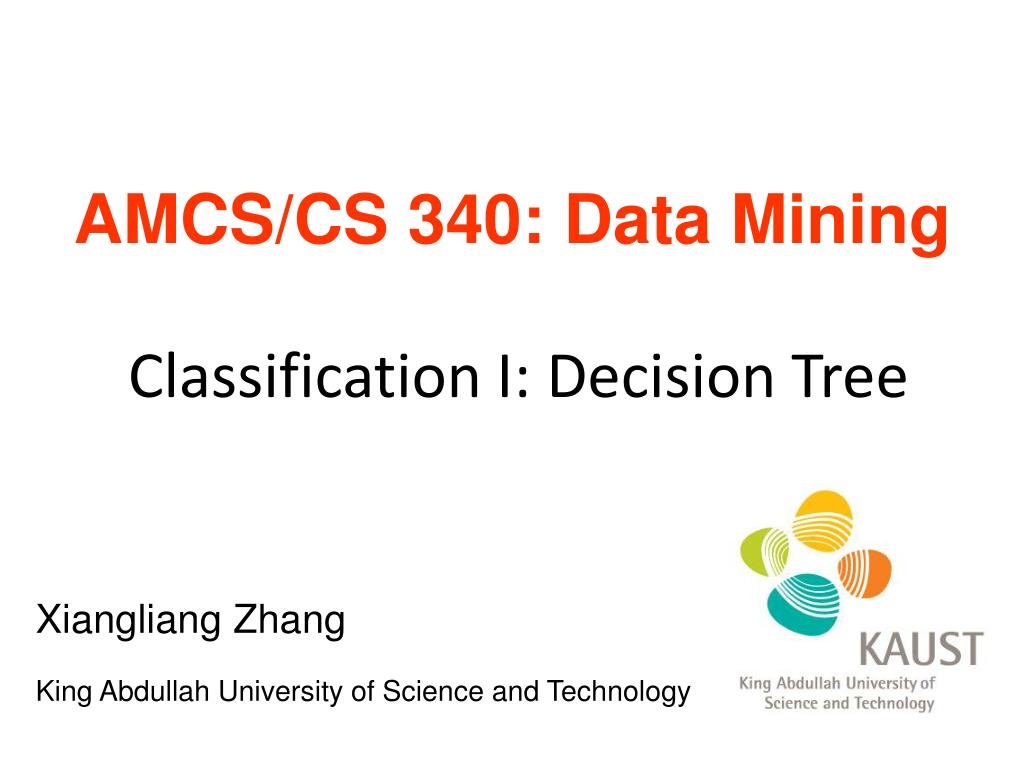 AMCS/CS 340: Data Mining

Classification I: Decision Tree

Xiangliang Zhang

King Abdullah University of Science and Technology

KAUST

King Abdullah University of Science and Technology